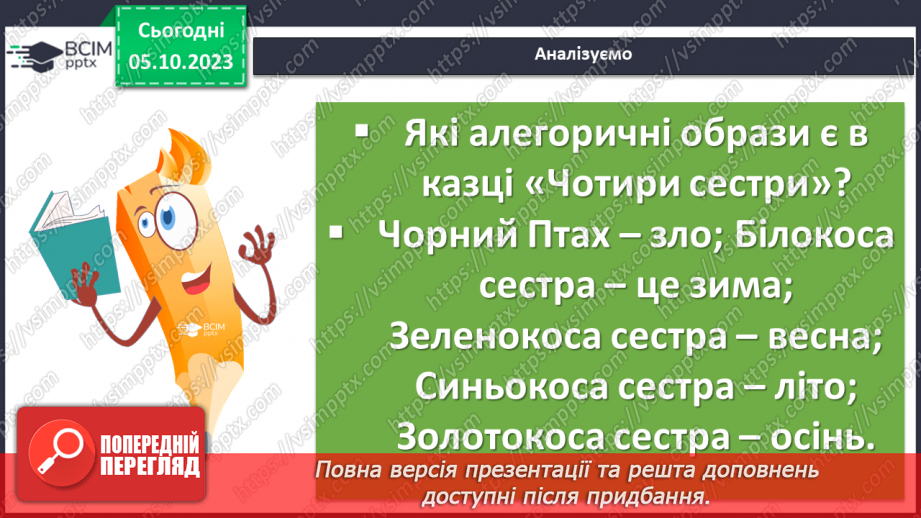 ВСІМ pptx

Сьогодні 05.10.2023

Аналізуємо

▪ Які алегоричні образи є в казці «Чотири сестри»?

▪ Чорний Птах – зло; Білокоса сестра – це зима; Зеленокоса сестра – весна; Синьокоса сестра – літо; Золотокоса сестра – осінь.

ВСІМ pptx

ПОПЕРЕДНІЙ ПЕРЕГЛЯД

Повна версія презентації та решта доповнень доступні після придбання.

https://vsimpptx.com